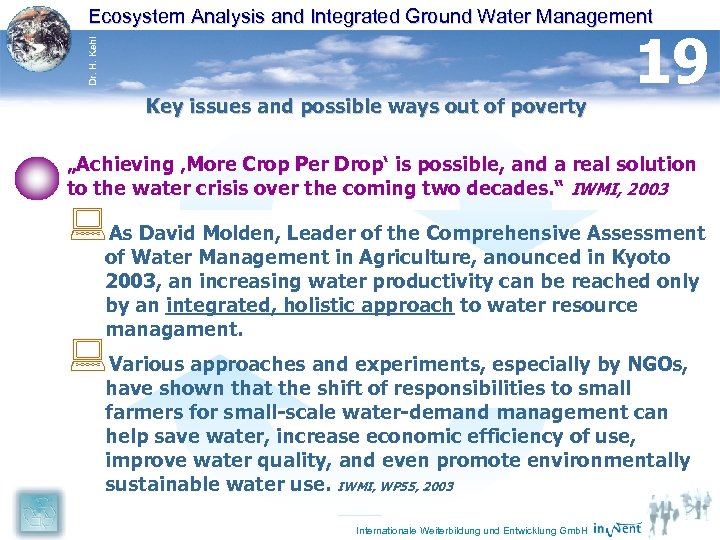 Ecosystem Analysis and Integrated Ground Water Management

Dr. H. Kehl

19

Key issues and possible ways out of poverty

„Achieving ‚More Crop Per Drop‘ is possible, and a real solution to the water crisis over the coming two decades.“ IWMI, 2003

As David Molden, Leader of the Comprehensive Assessment of Water Management in Agriculture, anounced in Kyoto 2003, an increasing water productivity can be reached only by an integrated, holistic approach to water resource managament.

Various approaches and experiments, especially by NGOs, have shown that the shift of responsibilities to small farmers for small-scale water-demand management can help save water, increase economic efficiency of use, improve water quality, and even promote environmentally sustainable water use. IWMI, WP55, 2003

Internationale Weiterbildung und Entwicklung GmbH inWent